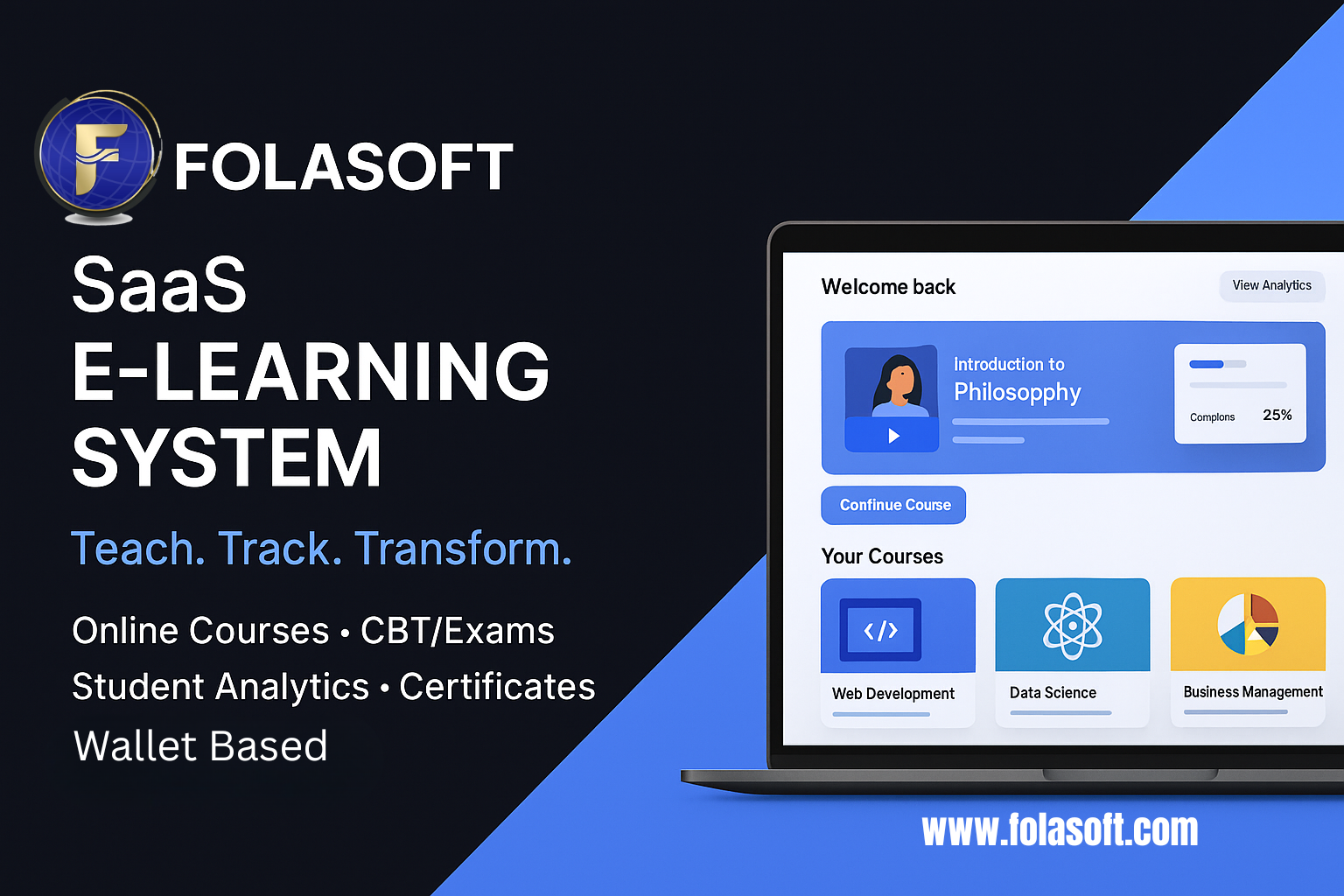 F FOLASOFT

SaaS
E-LEARNING
SYSTEM

Teach. Track. Transform.

Online Courses • CBT/Exams
Student Analytics • Certificates
Wallet Based

Welcome back
View Analytics

Introduction to
Philosopphy

Complons 25%

Confinue Course

Your Courses

</>
Web Development

Data Science

Business Management

www.folasoft.com